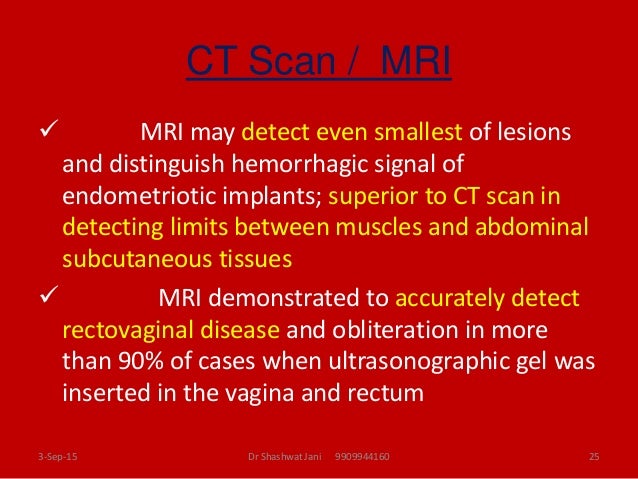 CT Scan / MRI

✓ MRI may detect even smallest of lesions and distinguish hemorrhagic signal of endometriotic implants; superior to CT scan in detecting limits between muscles and abdominal subcutaneous tissues

✓ MRI demonstrated to accurately detect rectovaginal disease and obliteration in more than 90% of cases when ultrasonographic gel was inserted in the vagina and rectum

3-Sep-15 Dr Shashwat Jani 9909944160 25